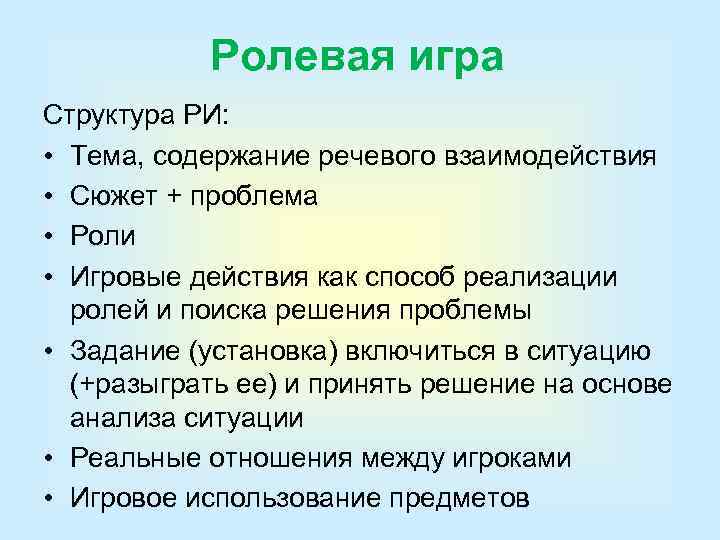 Ролевая игра

Структура РИ:

• Тема, содержание речевого взаимодействия
• Сюжет + проблема
• Роли
• Игровые действия как способ реализации ролей и поиска решения проблемы
• Задание (установка) включиться в ситуацию (+разыграть ее) и принять решение на основе анализа ситуации
• Реальные отношения между игроками
• Игровое использование предметов